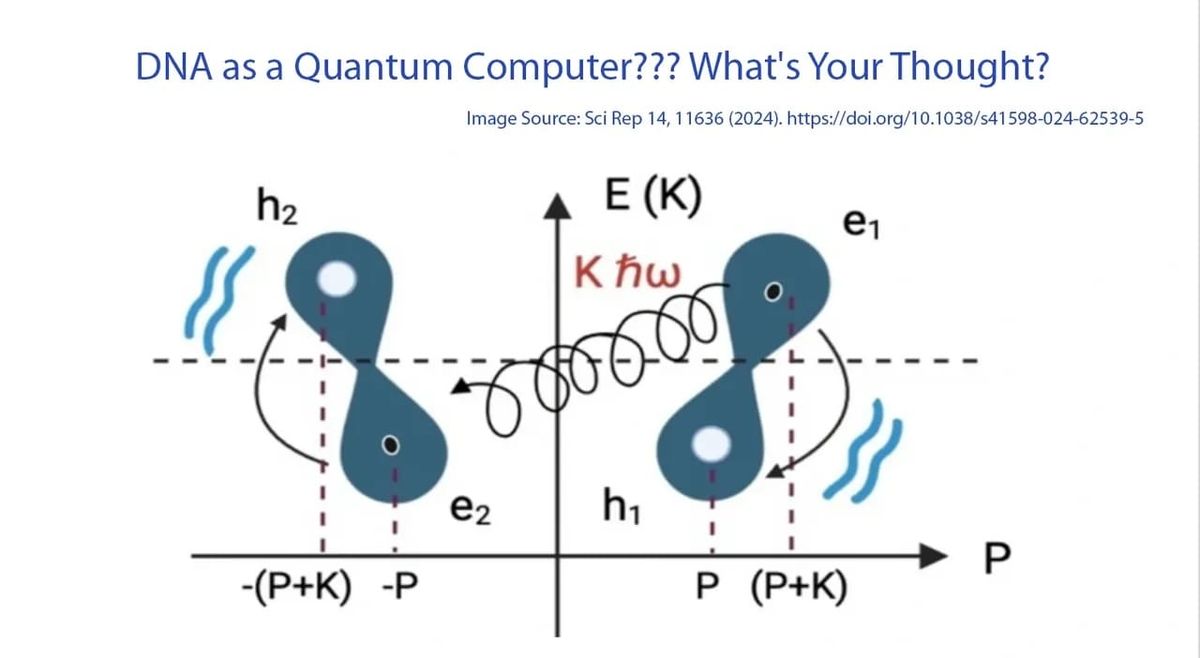 DNA as a Quantum Computer??? What's Your Thought?

Image Source: Sci Rep 14, 11636 (2024). https://doi.org/10.1038/s41598-024-62539-5

$h_2$

E (K)

$e_1$

K $\hbar\omega$

$e_2$

$h_1$

-(P+K) -P

P (P+K)

P